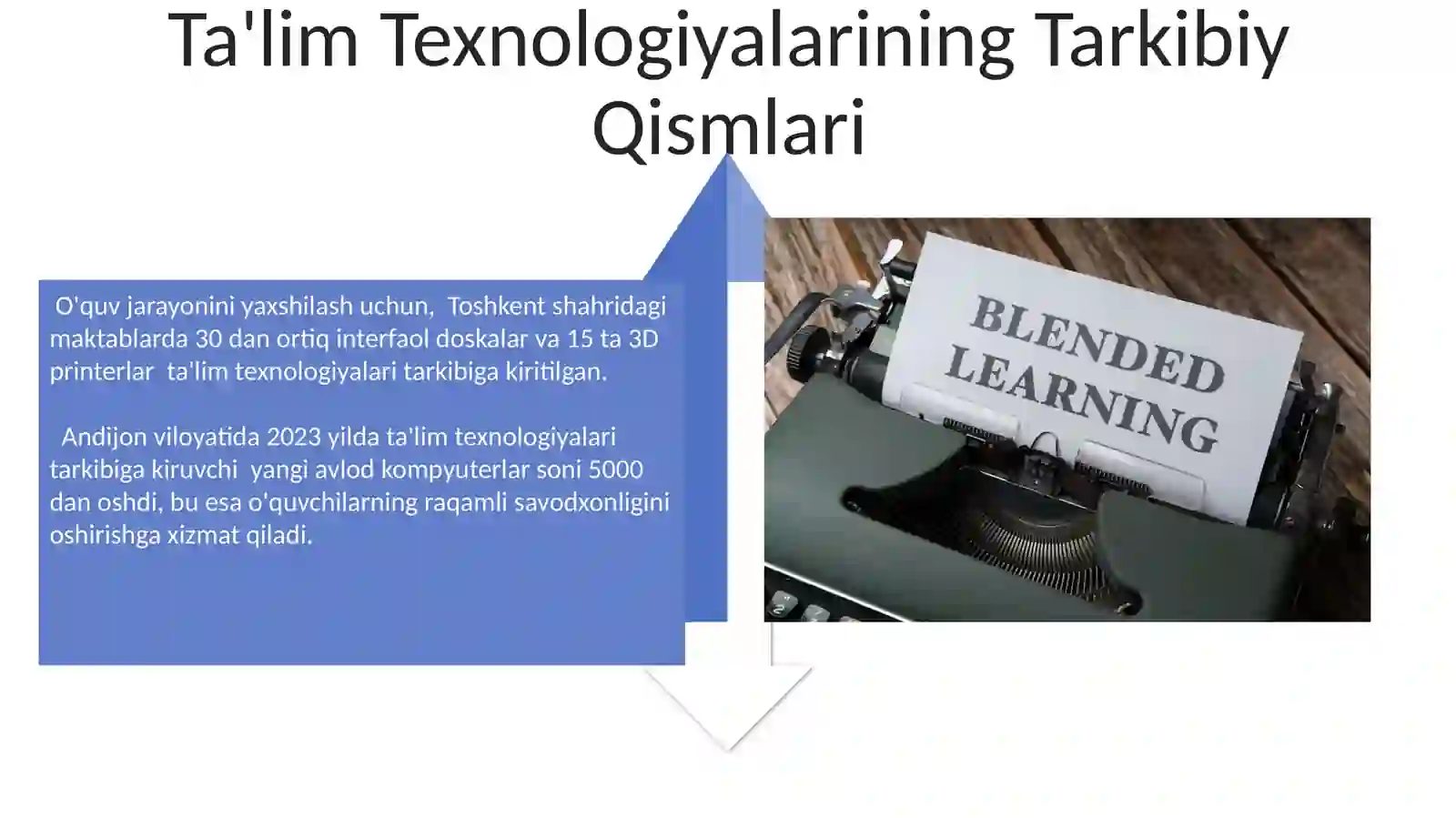 Ta'lim Texnologiyalarining Tarkibiy Qismlari

O'quv jarayonini yaxshilash uchun, Toshkent shahridagi maktablarda 30 dan ortiq interfaol doskalar va 15 ta 3D printerlar ta'lim texnologiyalari tarkibiga kiritilgan.

Andijon viloyatida 2023 yilda ta'lim texnologiyalari tarkibiga kiruvchi yangi avlod kompyuterlar soni 5000 dan oshdi, bu esa o'quvchilarning raqamli savodxonligini oshirishga xizmat qiladi.

BLENDED LEARNING